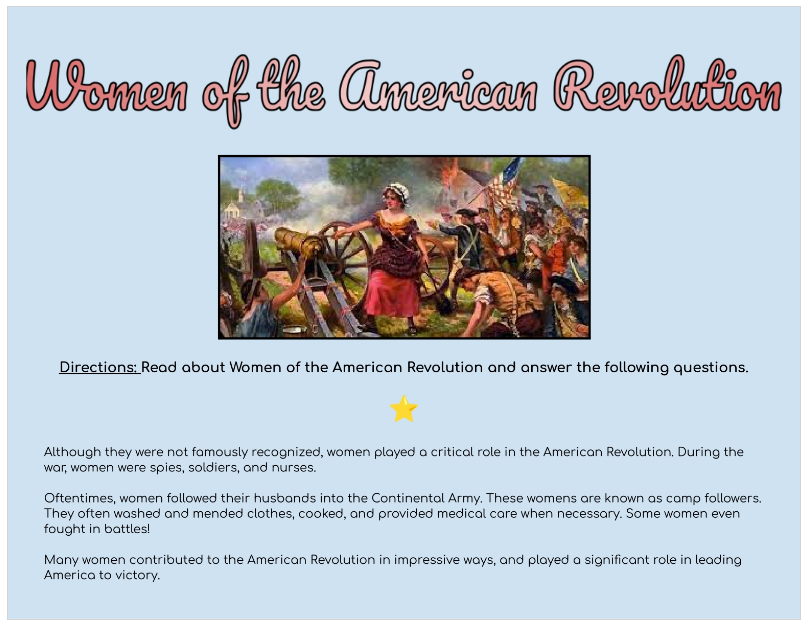 Women of the American Revolution

Directions: Read about Women of the American Revolution and answer the following questions.

Although they were not famously recognized, women played a critical role in the American Revolution. During the war, women were spies, soldiers, and nurses.

Oftentimes, women followed their husbands into the Continental Army. These womens are known as camp followers. They often washed and mended clothes, cooked, and provided medical care when necessary. Some women even fought in battles!

Many women contributed to the American Revolution in impressive ways, and played a significant role in leading America to victory.